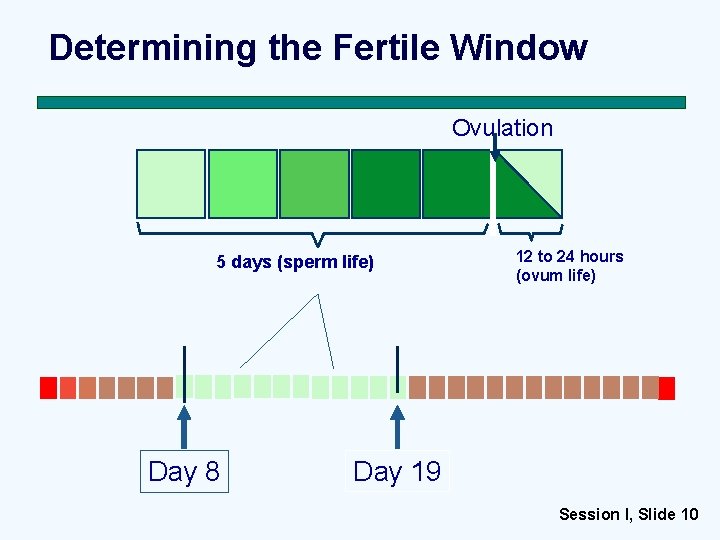 Determining the Fertile Window

Ovulation

5 days (sperm life)

12 to 24 hours (ovum life)

Day 8

Day 19

Session I, Slide 10